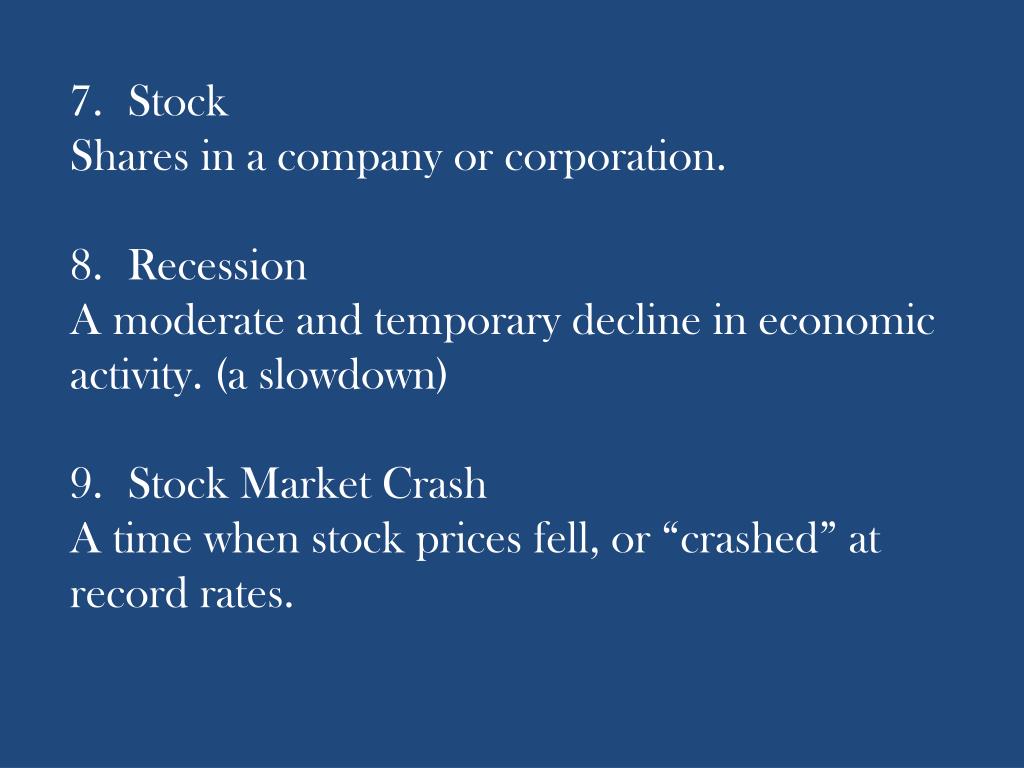 7. Stock
Shares in a company or corporation.

8. Recession
A moderate and temporary decline in economic activity. (a slowdown)

9. Stock Market Crash
A time when stock prices fell, or “crashed” at record rates.